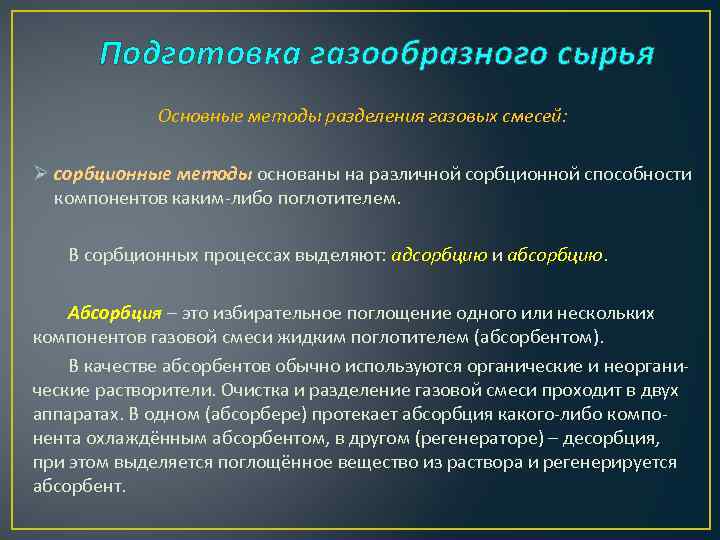 Подготовка газообразного сырья

Основные методы разделения газовых смесей:

➢ сорбционные методы основаны на различной сорбционной способности компонентов каким-либо поглотителем.

В сорбционных процессах выделяют: адсорбцию и абсорбцию.

Абсорбция – это избирательное поглощение одного или нескольких компонентов газовой смеси жидким поглотителем (абсорбентом).

В качестве абсорбентов обычно используются органические и неорганические растворители. Очистка и разделение газовой смеси проходит в двух аппаратах. В одном (абсорбере) протекает абсорбция какого-либо компонента охлаждённым абсорбентом, в другом (регенераторе) – десорбция, при этом выделяется поглощённое вещество из раствора и регенерируется абсорбент.